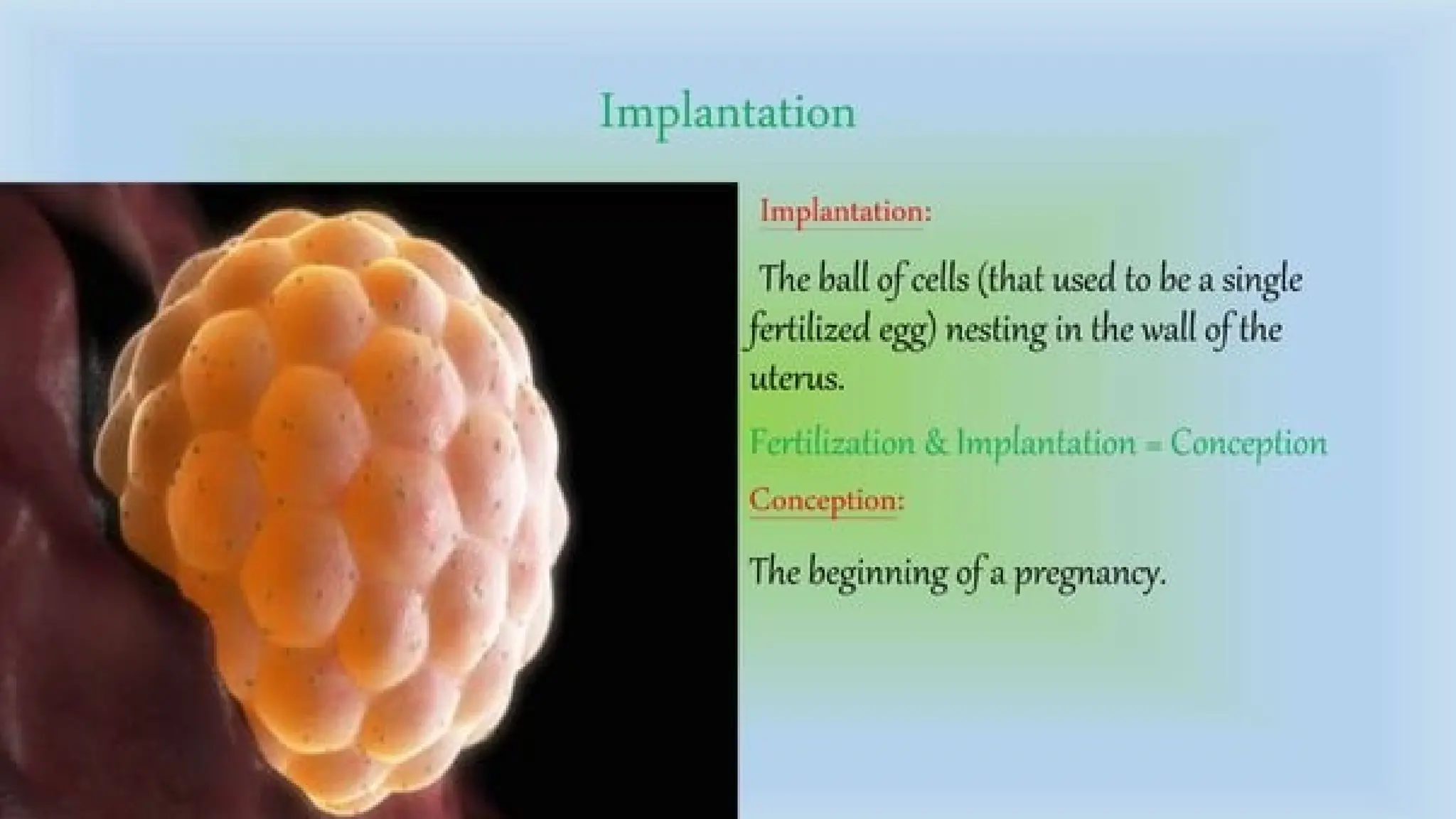 Implantation

Implantation:

The ball of cells (that used to be a single fertilized egg) nesting in the wall of the uterus.

Fertilization & Implantation = Conception

Conception:

The beginning of a pregnancy.